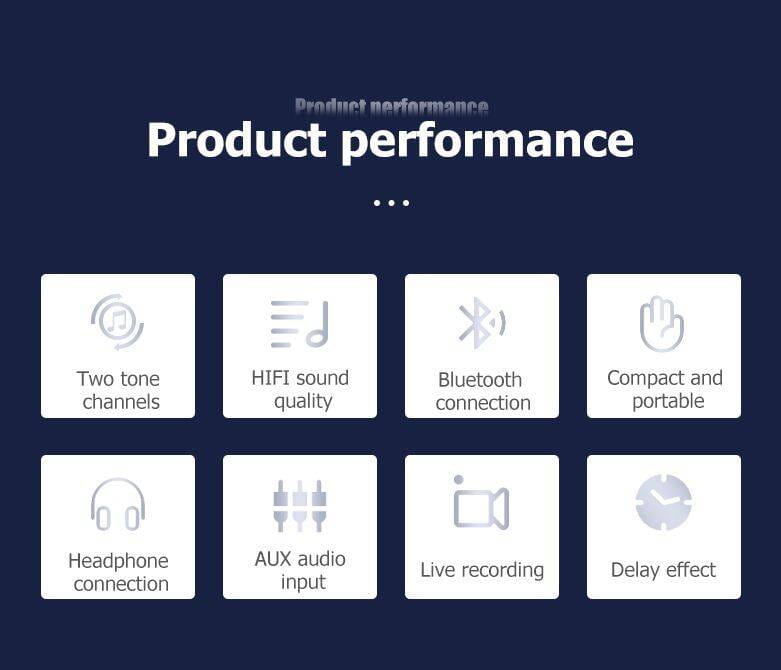 Product performance

Product performance

...

Two tone channels

HIFI sound quality

Bluetooth connection

Compact and portable

Headphone connection

AUX audio input

Live recording

Delay effect